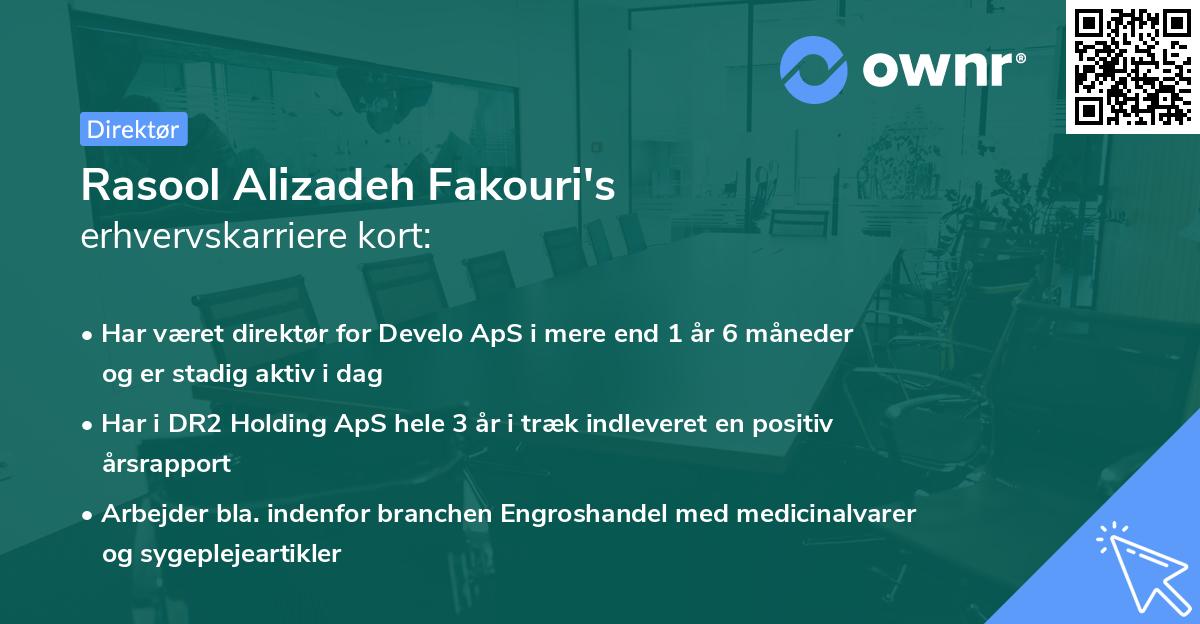 ownr®

Direktør

Rasool Alizadeh Fakouri's
erhvervskarriere kort:

• Har været direktør for Develo ApS i mere end 1 år 6 måneder og er stadig aktiv i dag

• Har i DR2 Holding ApS hele 3 år i træk indleveret en positiv årsrapport

• Arbejder bla. indenfor branchen Engroshandel med medicinalvarer og sygeplejeartikler